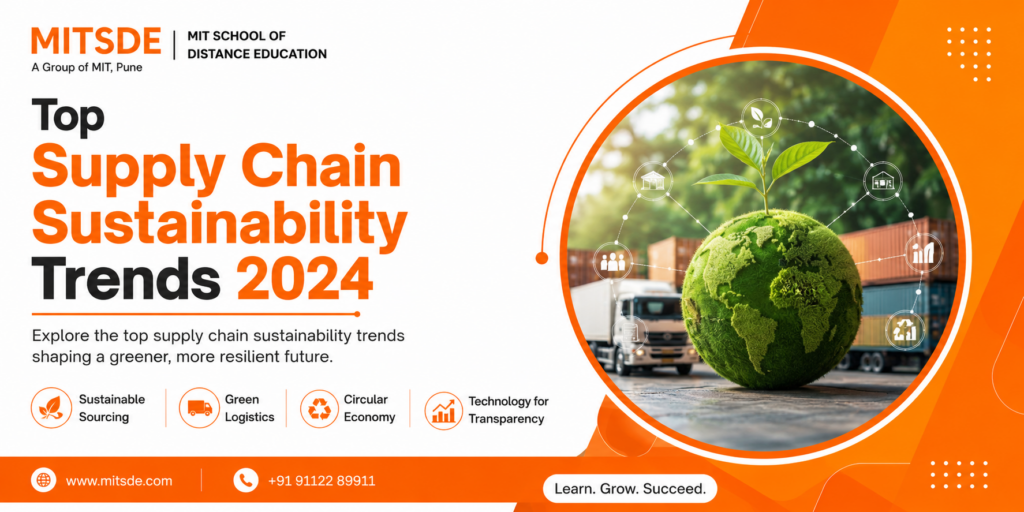 MITSDE
A Group of MIT, Pune
MIT SCHOOL OF DISTANCE EDUCATION

Top Supply Chain Sustainability Trends 2024

Explore the top supply chain sustainability trends shaping a greener, more resilient future.

Sustainable Sourcing
Green Logistics
Circular Economy
Technology for Transparency

www.mitsde.com
+91 91122 89911
Learn. Grow. Succeed.